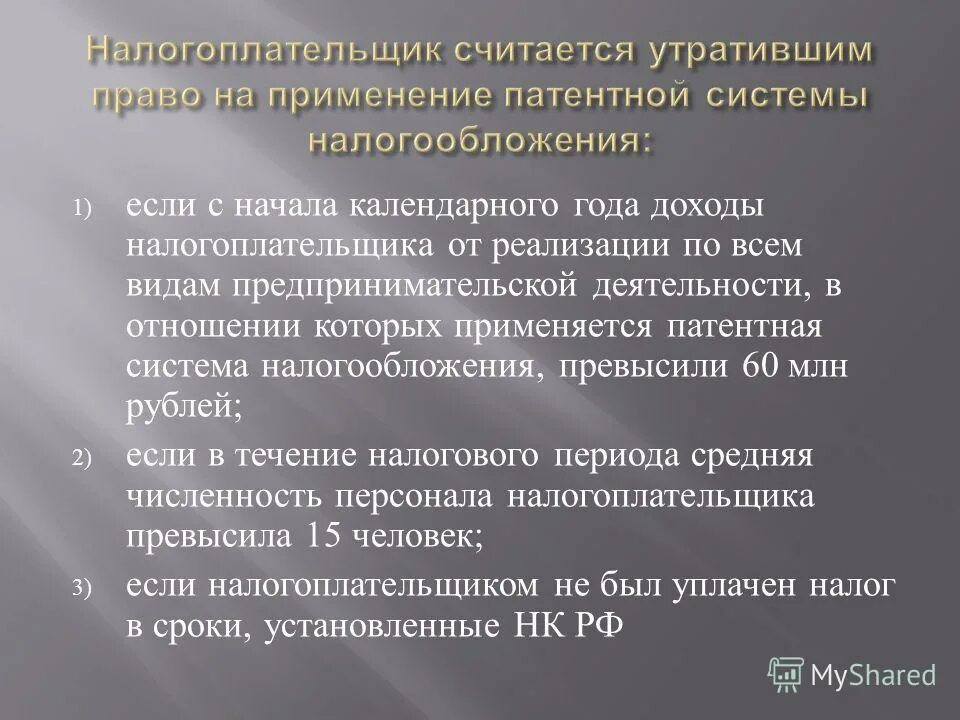 Налогоплательщик считается утратившим право на применение патентной системы налогообложения:

1) если с начала календарного года доходы налогоплательщика от реализации по всем видам предпринимательской деятельности, в отношении которых применяется патентная система налогообложения, превысили 60 млн рублей;

2) если в течение налогового периода средняя численность персонала налогоплательщика превысила 15 человек;

3) если налогоплательщиком не был уплачен налог в сроки, установленные НК РФ

MyShared